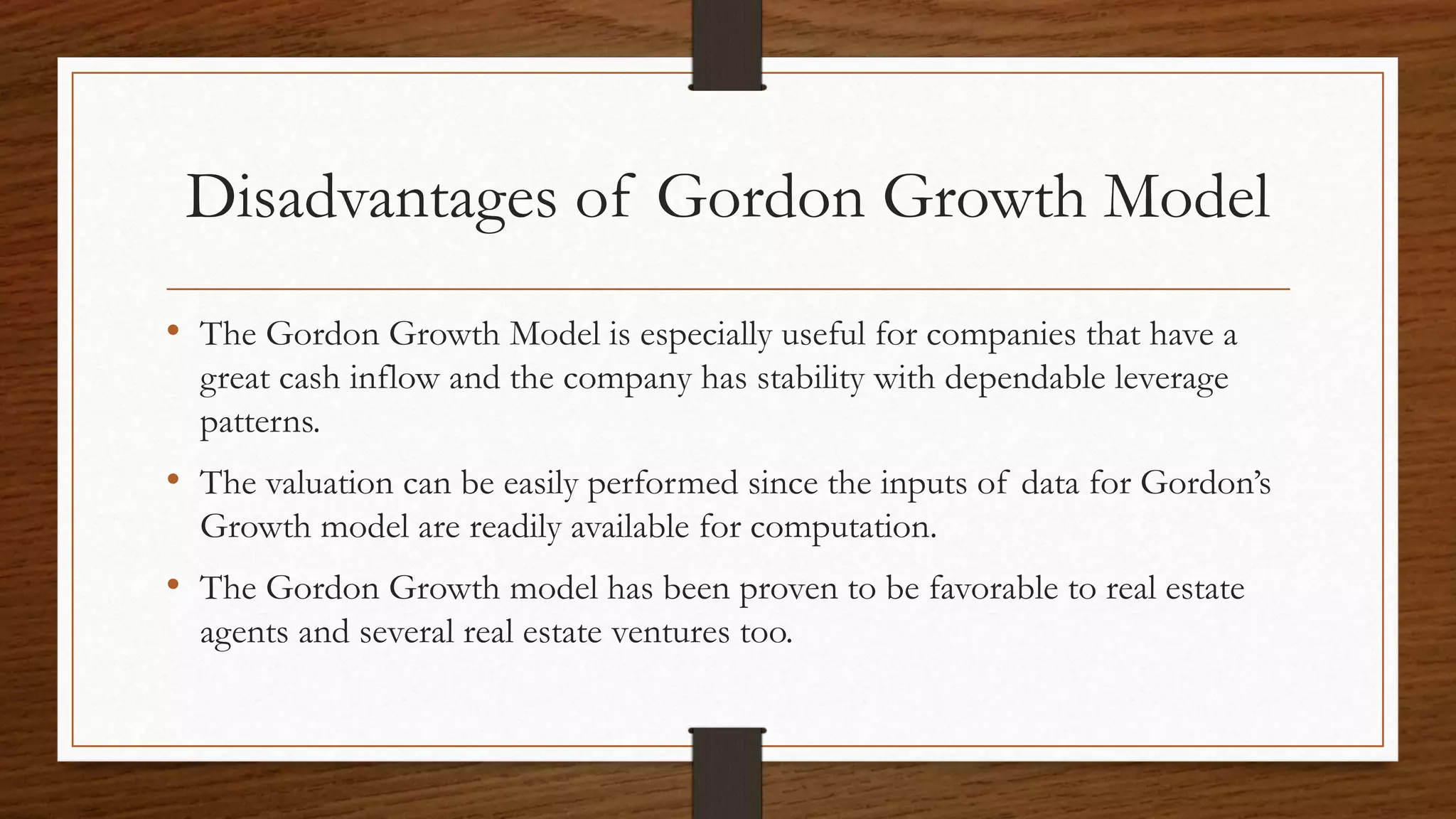 Disadvantages of Gordon Growth Model

• The Gordon Growth Model is especially useful for companies that have a great cash inflow and the company has stability with dependable leverage patterns.

• The valuation can be easily performed since the inputs of data for Gordon's Growth model are readily available for computation.

• The Gordon Growth model has been proven to be favorable to real estate agents and several real estate ventures too.